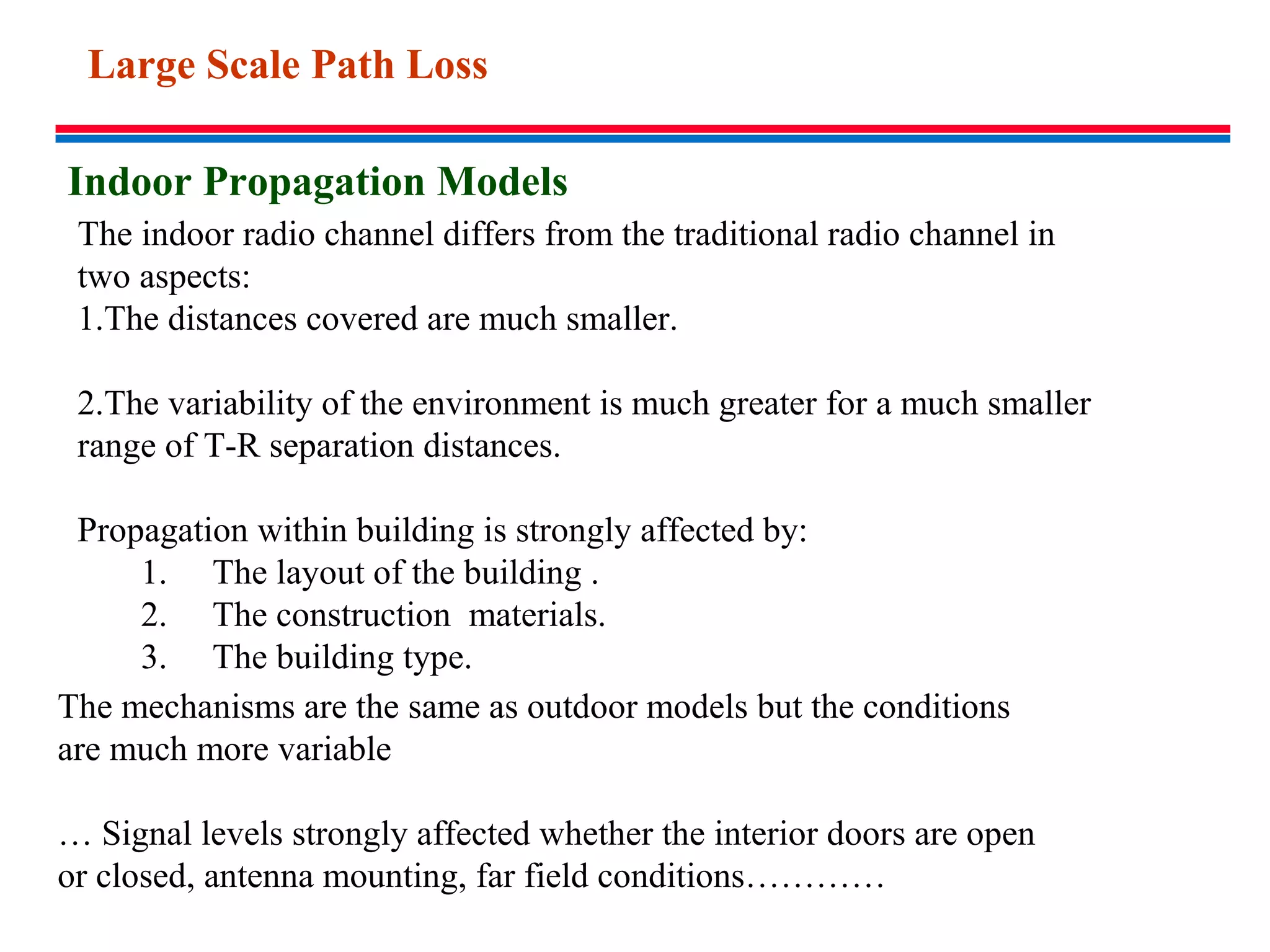 Large Scale Path Loss

Indoor Propagation Models

The indoor radio channel differs from the traditional radio channel in two aspects:
1.The distances covered are much smaller.

2.The variability of the environment is much greater for a much smaller range of T-R separation distances.

Propagation within building is strongly affected by:
1. The layout of the building .
2. The construction materials.
3. The building type.

The mechanisms are the same as outdoor models but the conditions are much more variable

… Signal levels strongly affected whether the interior doors are open or closed, antenna mounting, far field conditions…………